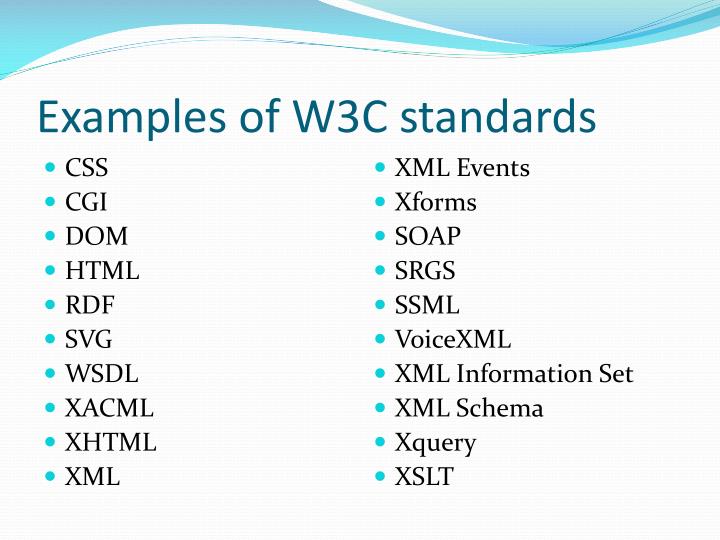 Examples of W3C standards

- CSS
- CGI
- DOM
- HTML
- RDF
- SVG
- WSDL
- XACML
- XHTML
- XML

- XML Events
- Xforms
- SOAP
- SRGS
- SSML
- VoiceXML
- XML Information Set
- XML Schema
- Xquery
- XSLT